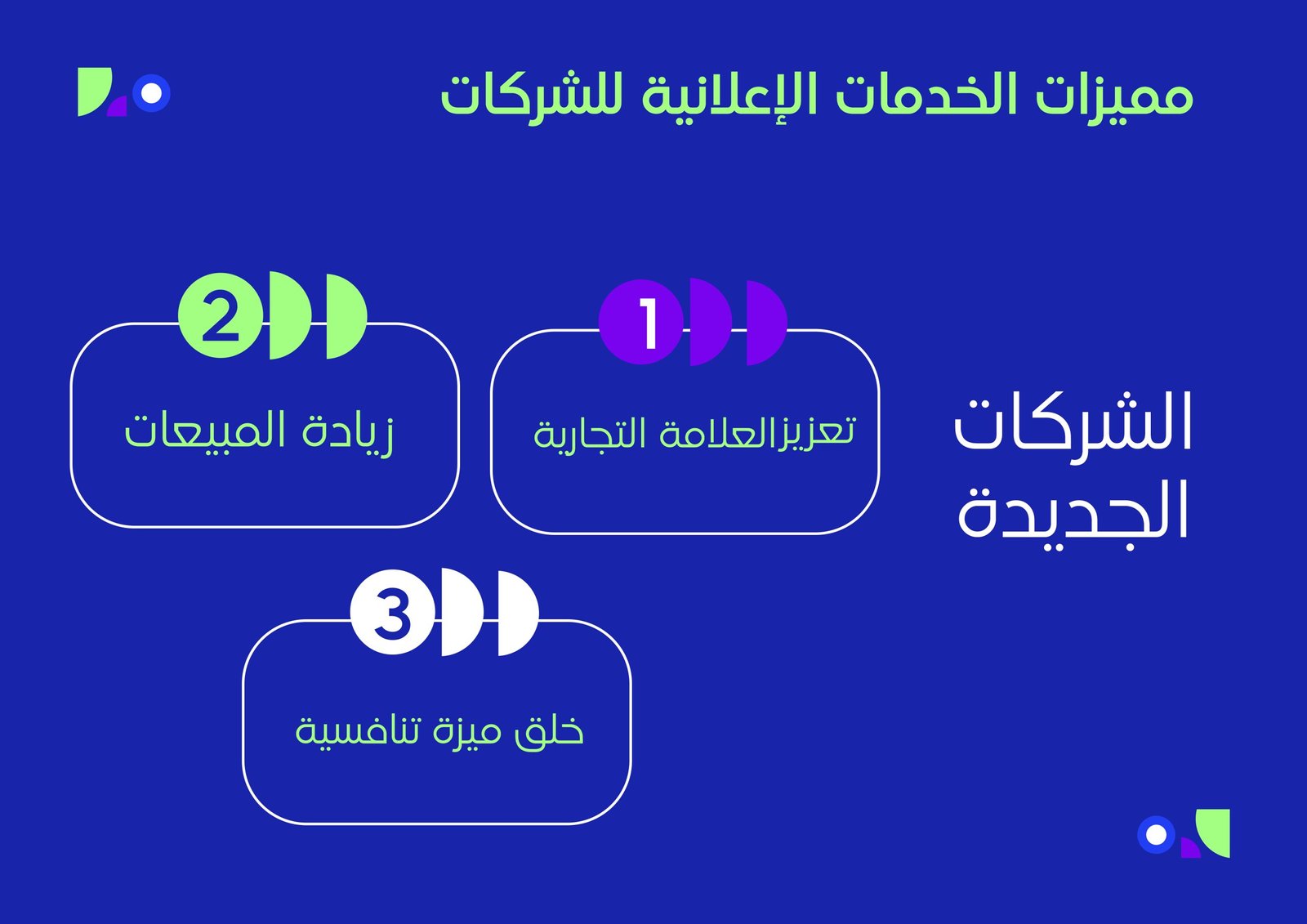 مميزات الخدمات الإعلانية للشركات

الشركات الجديدة

1
تعزيزالعلامة التجارية

2
زيادة المبيعات

3
خلق ميزة تنافسية